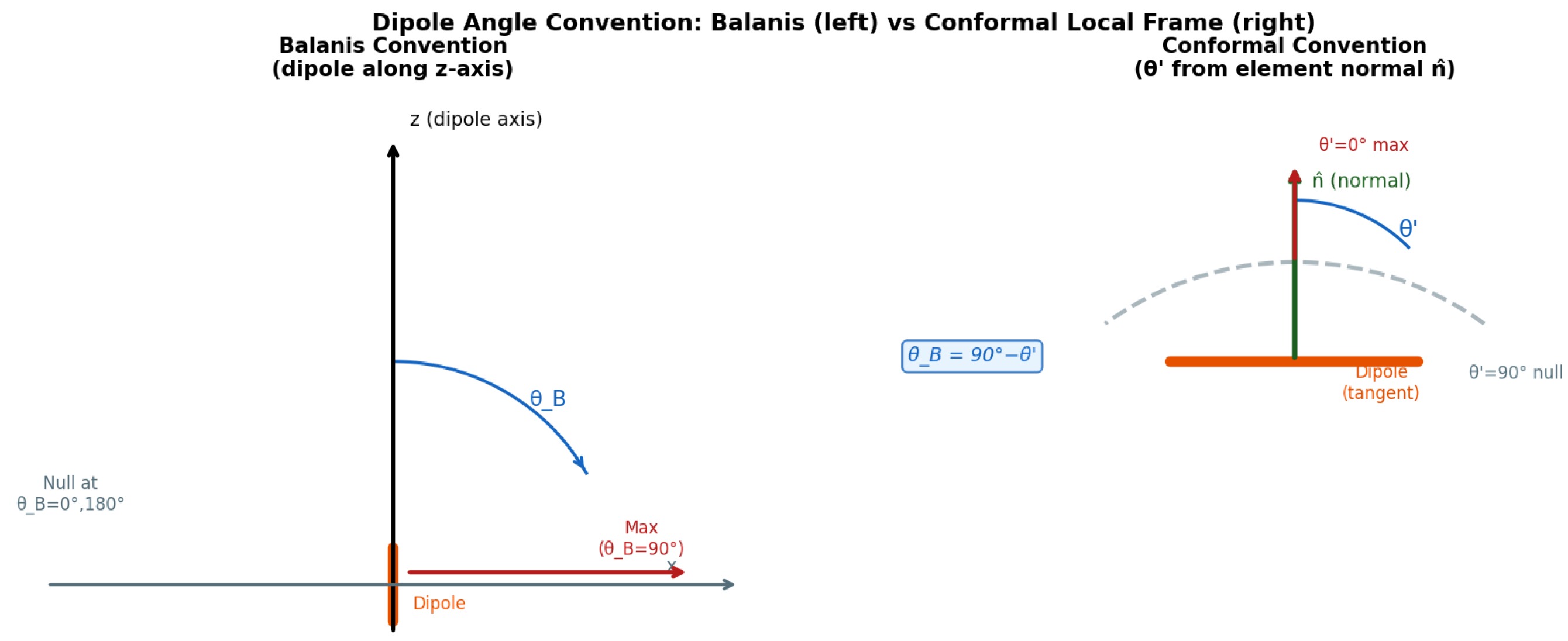 Dipole Angle Convention: Balanis (left) vs Conformal Local Frame (right)

Balanis Convention
(dipole along z-axis)

z (dipole axis)

θ_B

Null at
θ_B=0°,180°

Max
(θ_B=90°)

x

Dipole

Conformal Convention
(θ' from element normal n̂)

θ'=0° max

n̂ (normal)

θ'

θ_B = 90°−θ'

Dipole
(tangent)

θ'=90° null